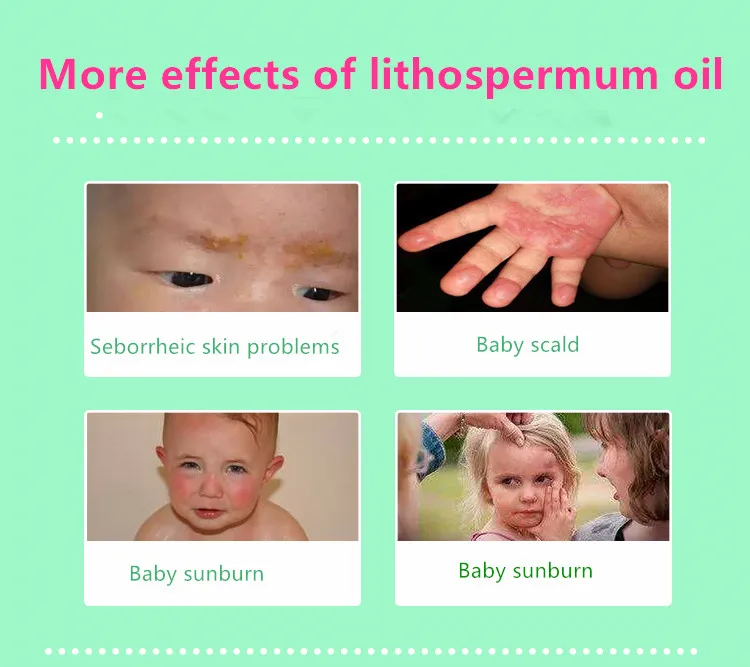 More effects of lithospermum oil

Seborrheic skin problems

Baby scald

Baby sunburn

Baby sunburn